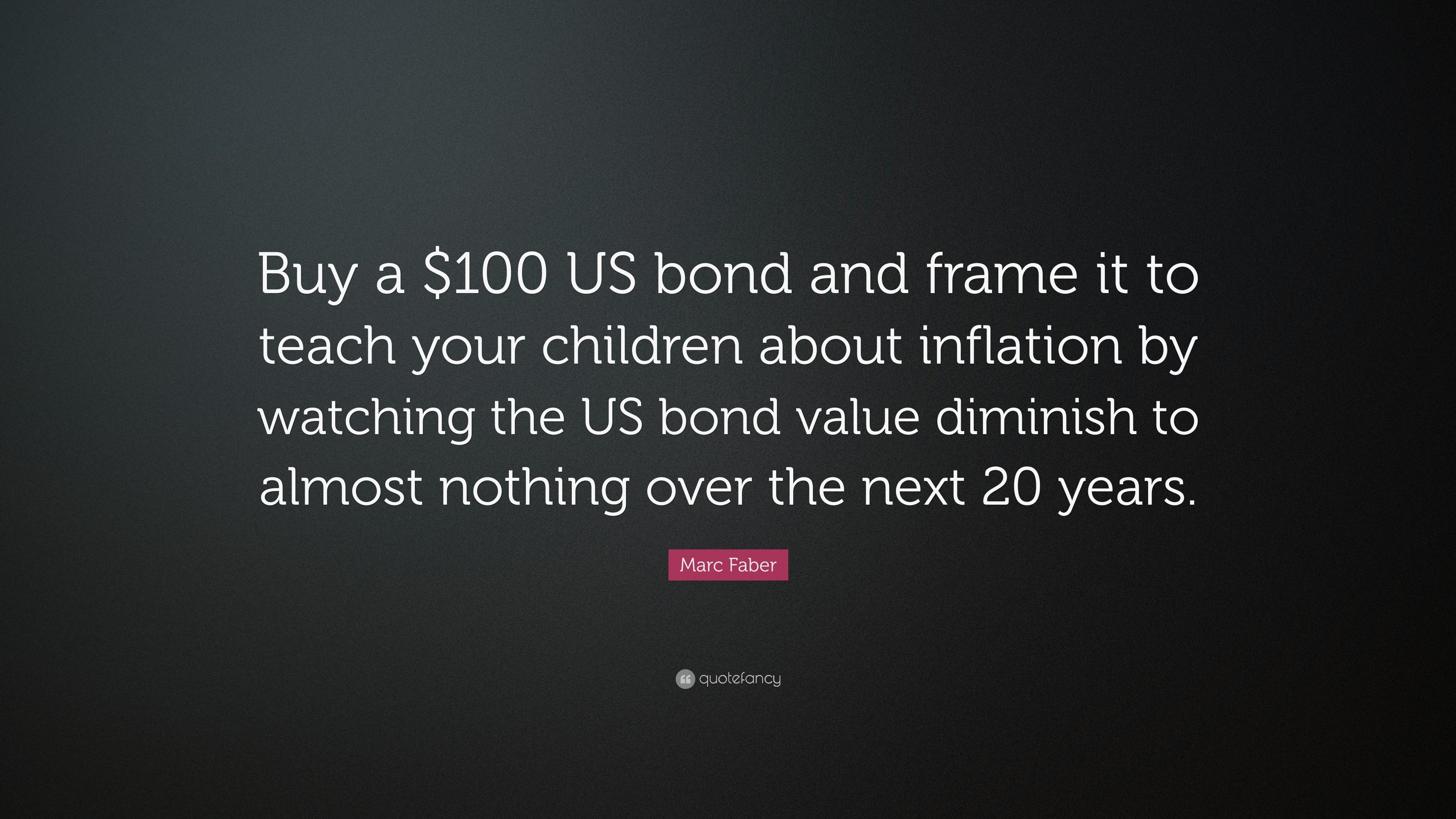 Buy a $100 US bond and frame it to teach your children about inflation by watching the US bond value diminish to almost nothing over the next 20 years.

Marc Faber

quotefancy